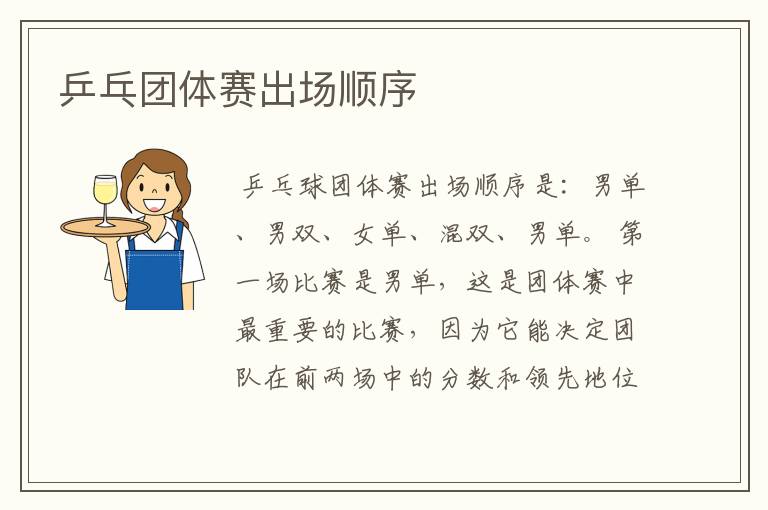 乒乓团体赛出场顺序

乒乓球团体赛出场顺序是：男单、男双、女单、混双、男单。第一场比赛是男单，这是团体赛中最重要的比赛，因为它能决定团队在前两场中的分数和领先地位